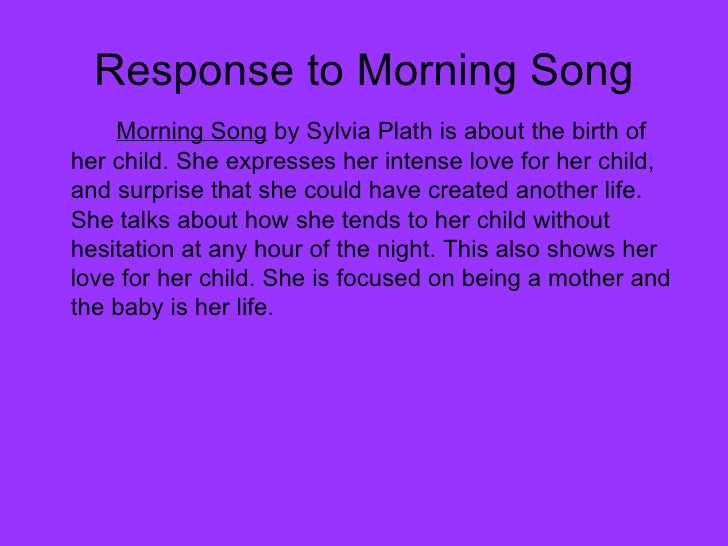 Response to Morning Song

Morning Song by Sylvia Plath is about the birth of her child. She expresses her intense love for her child, and surprise that she could have created another life. She talks about how she tends to her child without hesitation at any hour of the night. This also shows her love for her child. She is focused on being a mother and the baby is her life.